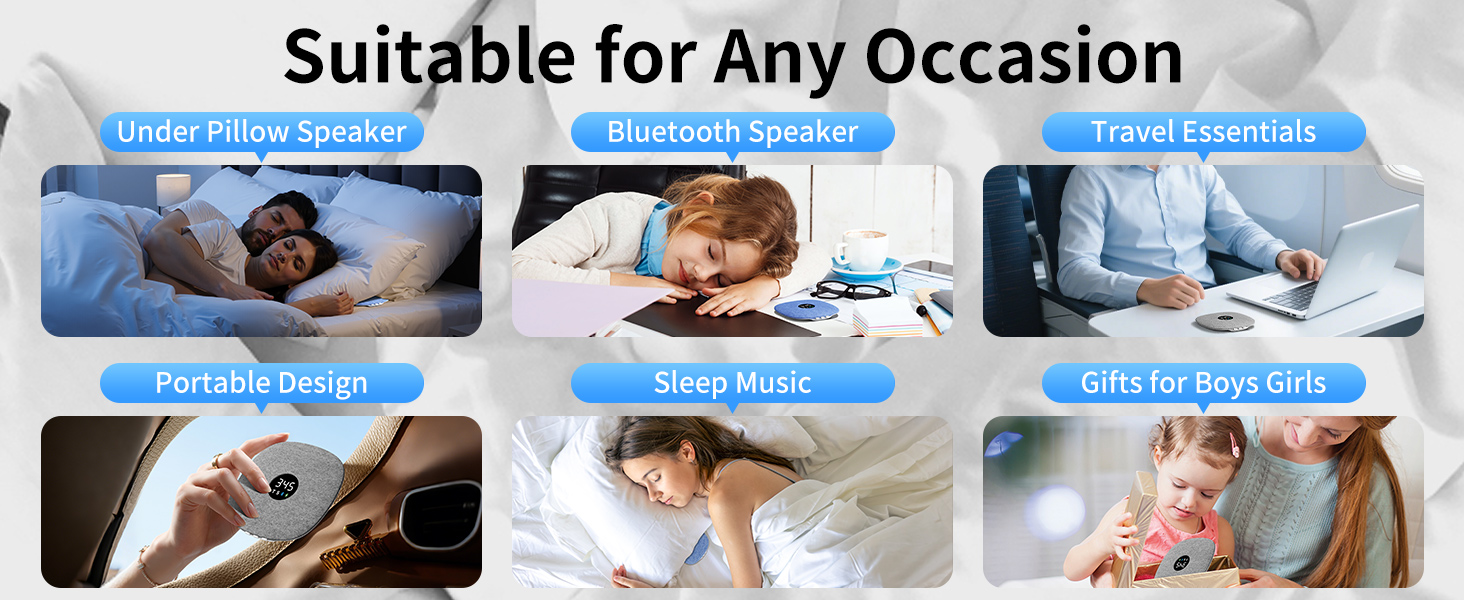 Suitable for Any Occasion

Under Pillow Speaker

Bluetooth Speaker

Travel Essentials

Portable Design

345

Sleep Music

Gifts for Boys Girls